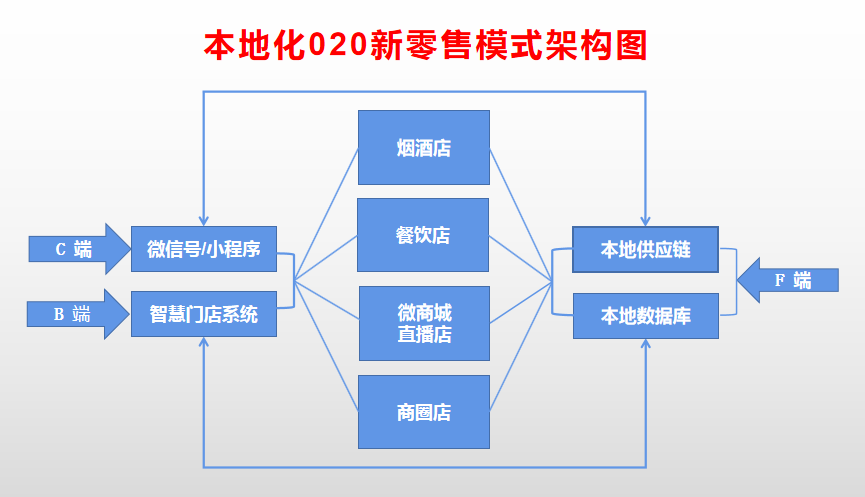 本地化020新零售模式架构图

C 端

B 端

微信号/小程序

智慧门店系统

烟酒店

餐饮店

微商城
直播店

商圈店

本地供应链

本地数据库

F 端